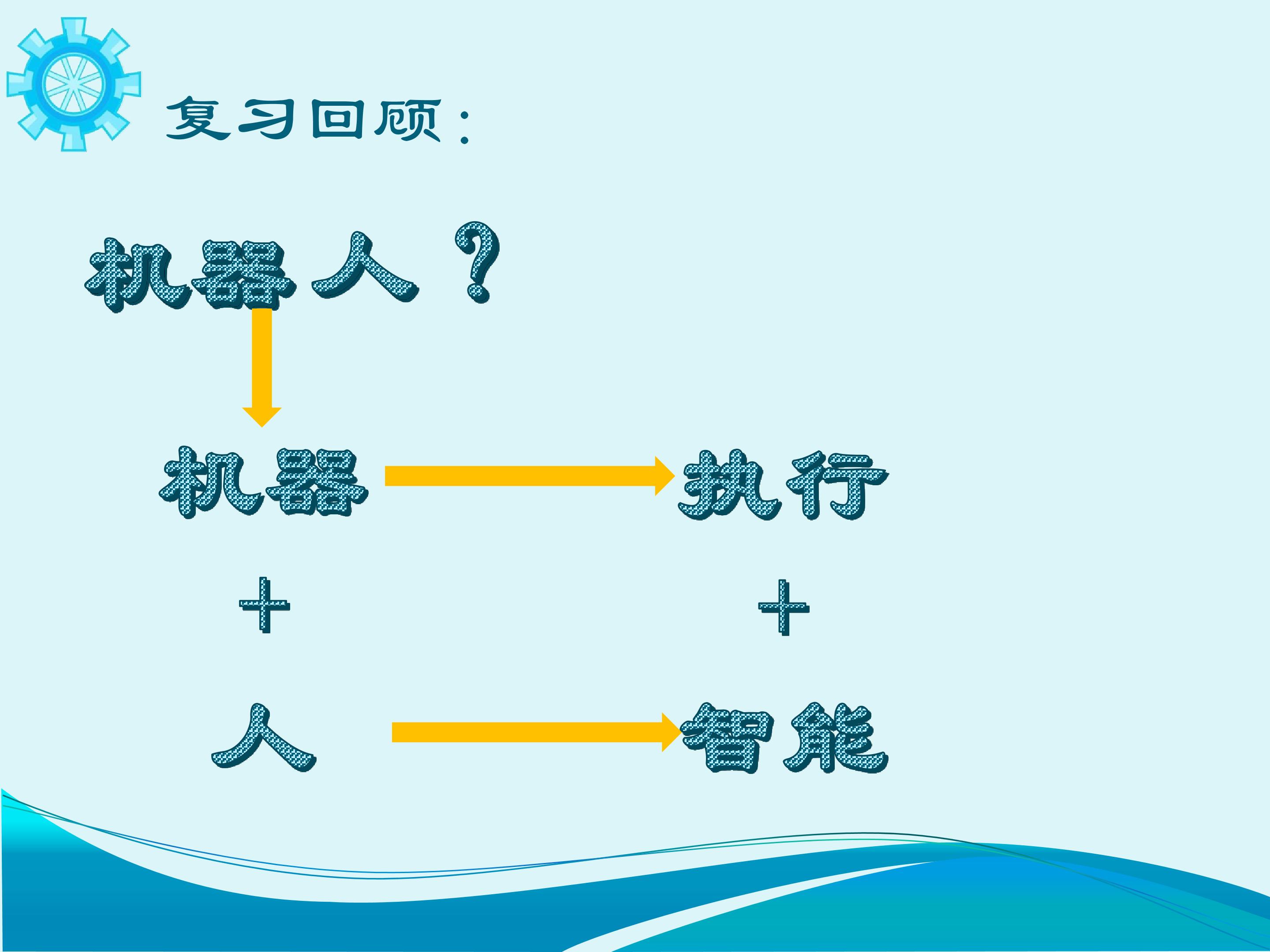 复习回顾：

机器人？

机器 执行

+ +

人 智能